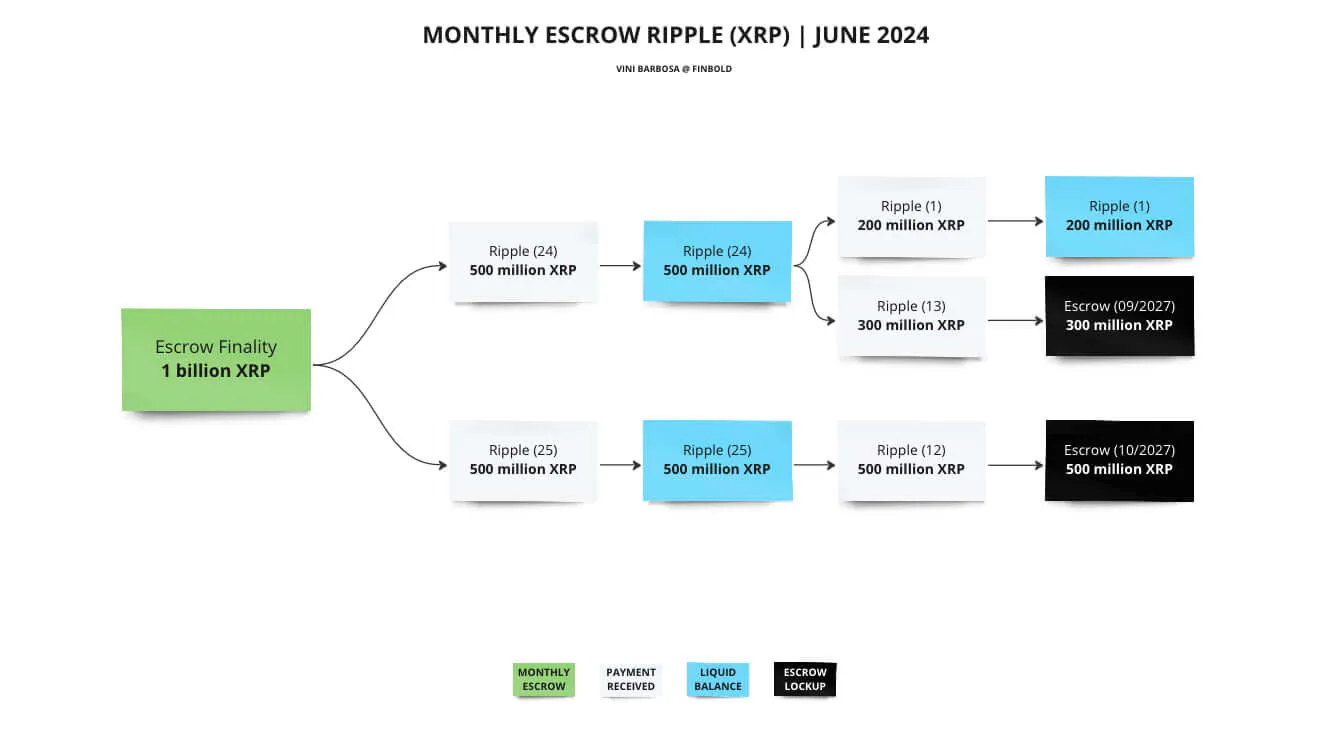 MONTHLY ESCROW RIPPLE (XRP) | JUNE 2024

VINI BARBOSA @ FINBOLD

Escrow Finality
1 billion XRP

Ripple (24)
500 million XRP

Ripple (24)
500 million XRP

Ripple (1)
200 million XRP

Ripple (1)
200 million XRP

Ripple (13)
300 million XRP

Escrow (09/2027)
300 million XRP

Ripple (25)
500 million XRP

Ripple (25)
500 million XRP

Ripple (12)
500 million XRP

Escrow (10/2027)
500 million XRP

MONTHLY ESCROW

PAYMENT RECEIVED

LIQUID BALANCE

ESCROW LOCKUP